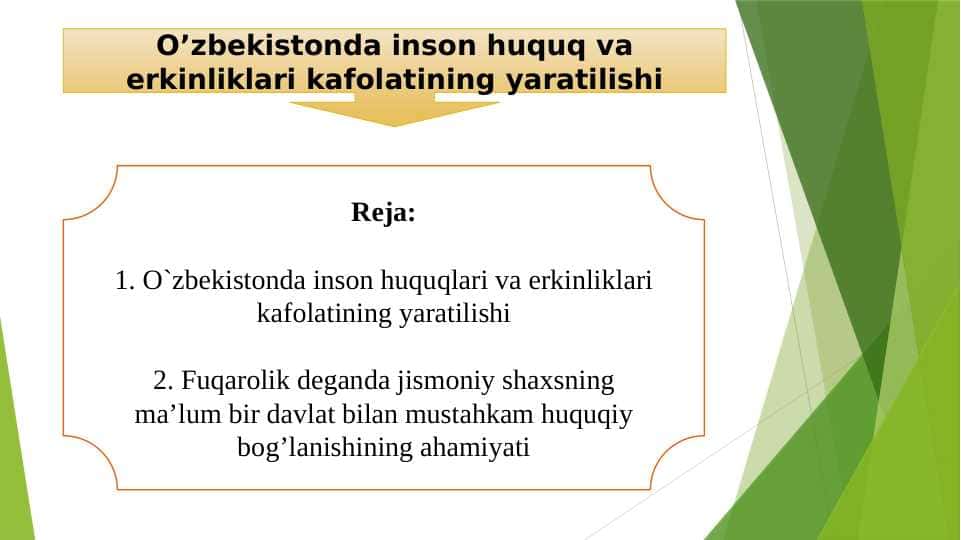 O’zbekistonda inson huquq va erkinliklari kafolatining yaratilishi

Reja:

1. O`zbekistonda inson huquqlari va erkinliklari kafolatining yaratilishi

2. Fuqarolik deganda jismoniy shaxsning ma’lum bir davlat bilan mustahkam huquqiy bog’lanishining ahamiyati